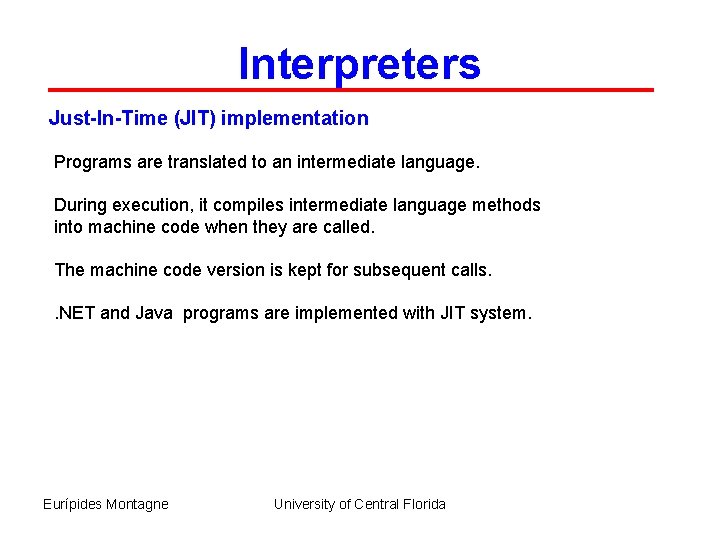 Interpreters

Just-In-Time (JIT) implementation

Programs are translated to an intermediate language.

During execution, it compiles intermediate language methods into machine code when they are called.

The machine code version is kept for subsequent calls.

.NET and Java programs are implemented with JIT system.

Eurípides Montagne

University of Central Florida